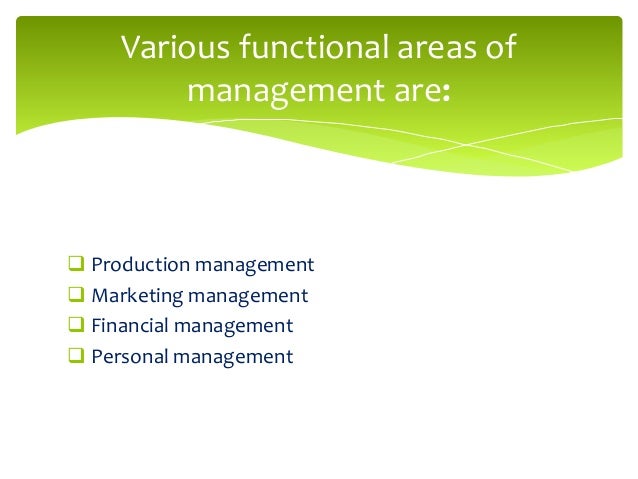 Various functional areas of management are:

❑ Production management
❑ Marketing management
❑ Financial management
❑ Personal management